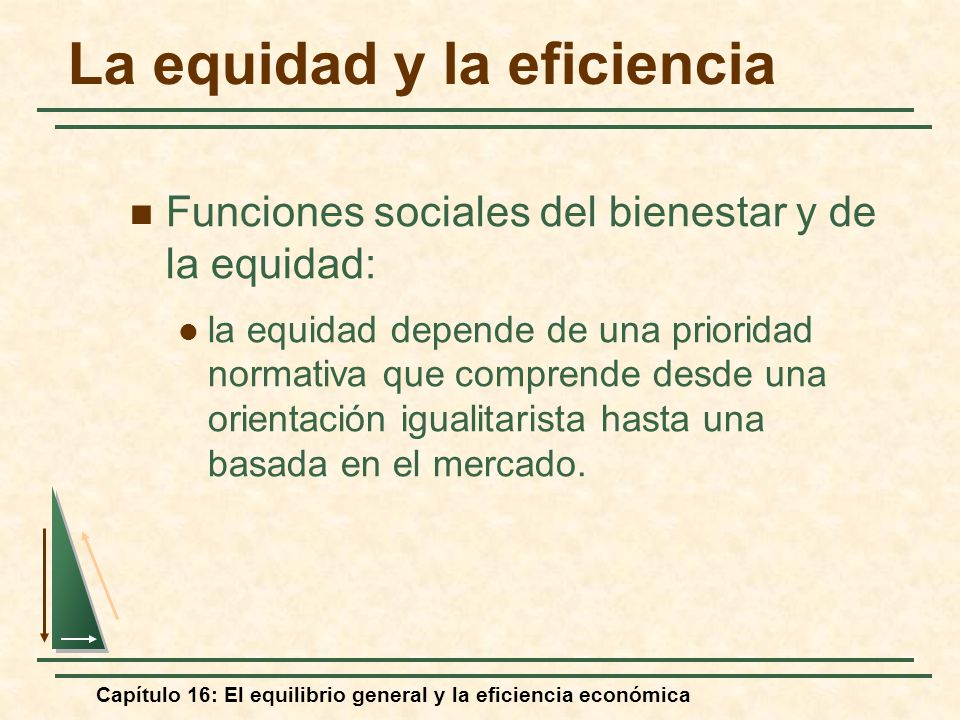 La equidad y la eficiencia

Funciones sociales del bienestar y de la equidad:

la equidad depende de una prioridad normativa que comprende desde una orientación igualitarista hasta una basada en el mercado.

Capítulo 16: El equilibrio general y la eficiencia económica